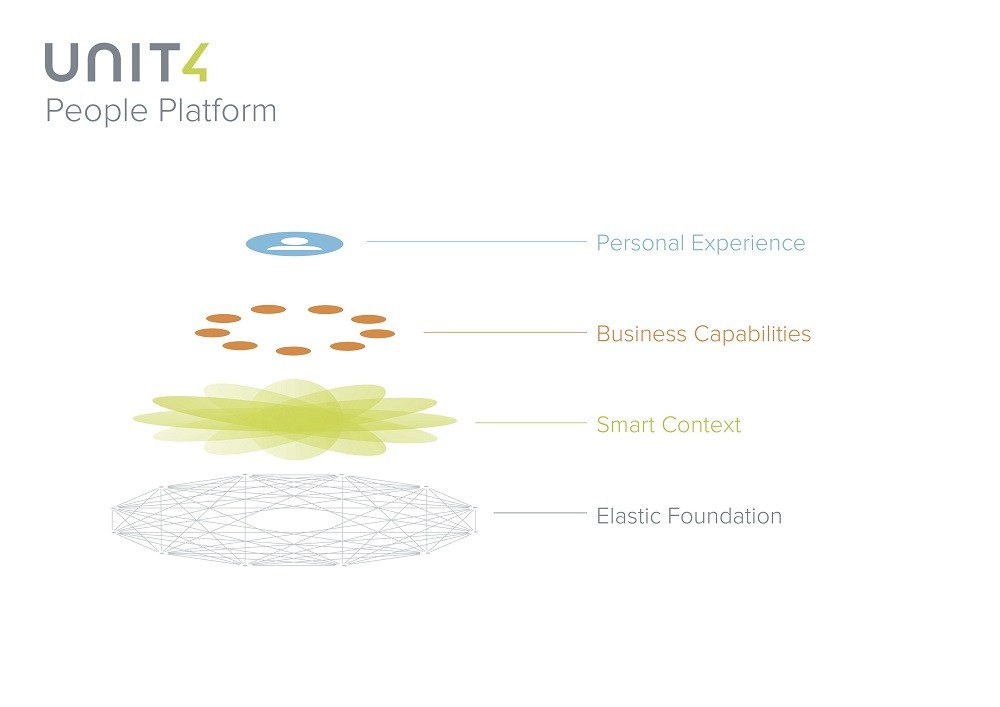 UNIT4
People Platform

Personal Experience

Business Capabilities

Smart Context

Elastic Foundation